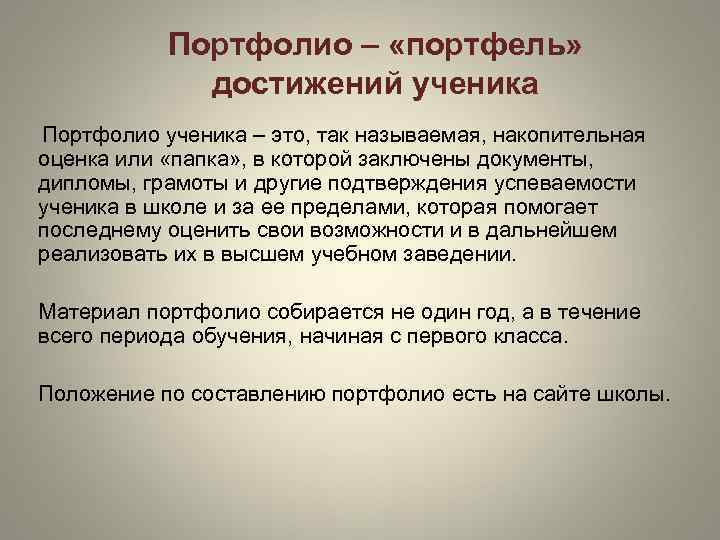 Портфолио – «портфель» достижений ученика

Портфолио ученика – это, так называемая, накопительная оценка или «папка», в которой заключены документы, дипломы, грамоты и другие подтверждения успеваемости ученика в школе и за ее пределами, которая помогает последнему оценить свои возможности и в дальнейшем реализовать их в высшем учебном заведении.

Материал портфолио собирается не один год, а в течение всего периода обучения, начиная с первого класса.

Положение по составлению портфолио есть на сайте школы.